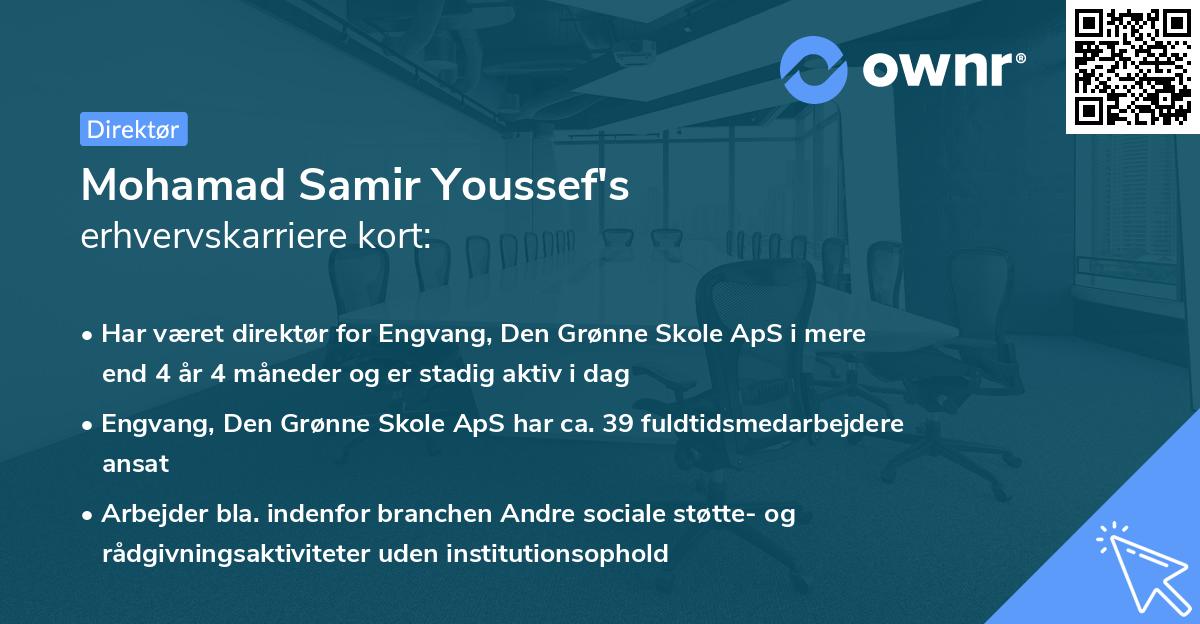 ownr®

Direktør

Mohamad Samir Youssef's
erhvervskarriere kort:

• Har været direktør for Engvang, Den Grønne Skole ApS i mere end 4 år 4 måneder og er stadig aktiv i dag

• Engvang, Den Grønne Skole ApS har ca. 39 fuldtidsmedarbejdere ansat

• Arbejder bla. indenfor branchen Andre sociale støtte- og rådgivningsaktiviteter uden institutionsophold